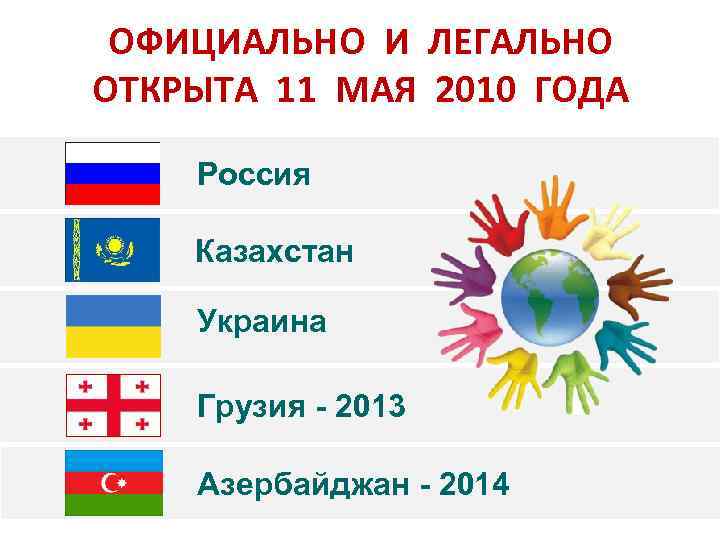 ОФИЦИАЛЬНО И ЛЕГАЛЬНО ОТКРЫТА 11 МАЯ 2010 ГОДА

Россия

Казахстан

Украина

Грузия - 2013

Азербайджан - 2014